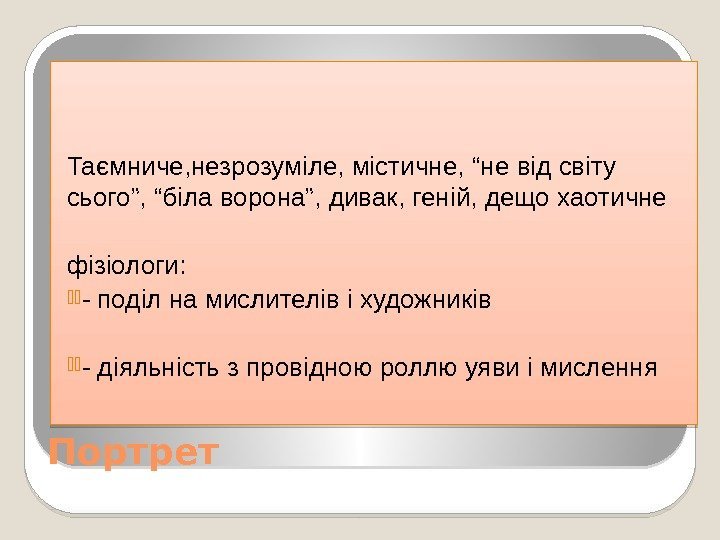 Таємниче,незрозуміле, містичне, “не від світу сього”, “біла ворона”, дивак, геній, дещо хаотичне

фізіологи:

- поділ на мислителів і художників

- діяльність з провідною роллю уяви і мислення

Портрет